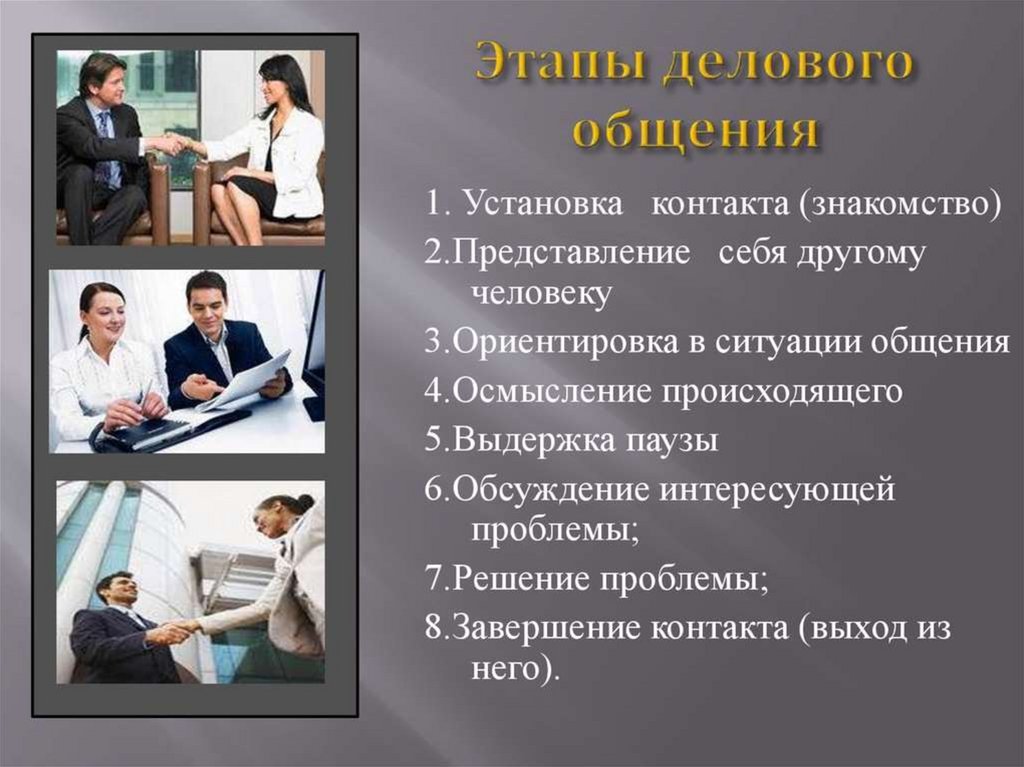 Этапы делового общения

1. Установка контакта (знакомство)

2.Представление себя другому человеку

3.Ориентировка в ситуации общения

4.Осмысление происходящего

5.Выдержка паузы

6.Обсуждение интересующей проблемы;

7.Решение проблемы;

8.Завершение контакта (выход из него).